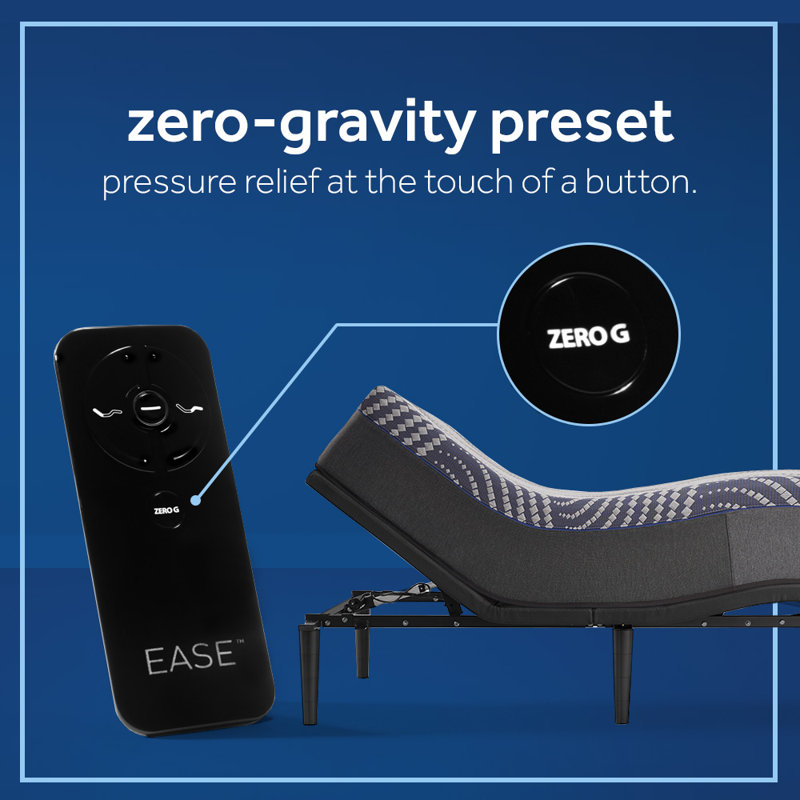 zero-gravity preset

pressure relief at the touch of a button.

ZERO G

ZERO G

EASE™